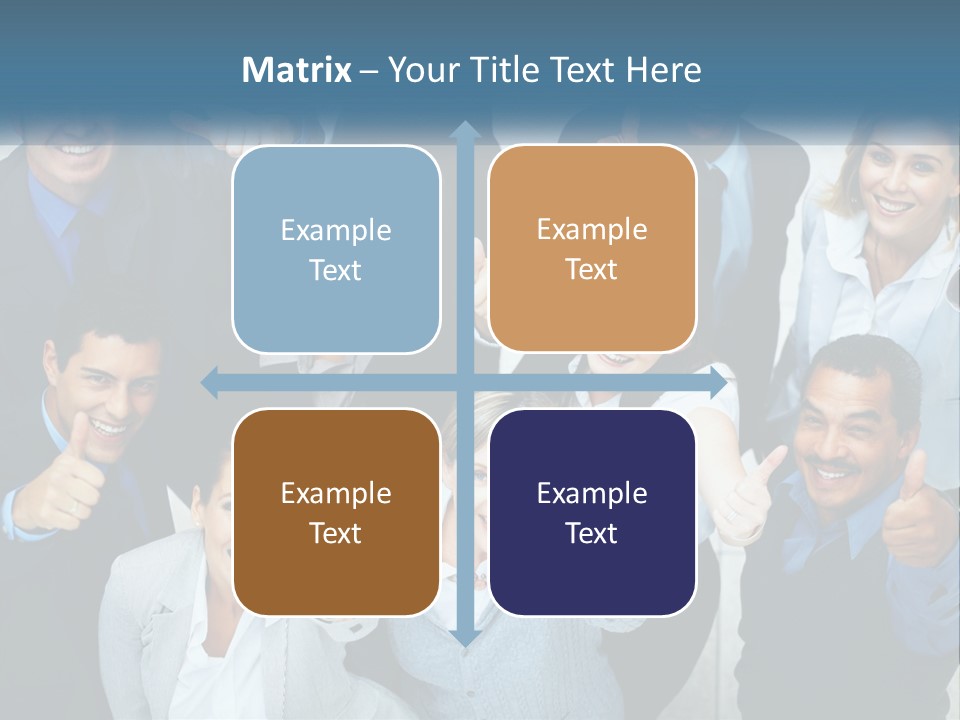 Matrix – Your Title Text Here

Example Text

Example Text

Example Text

Example Text